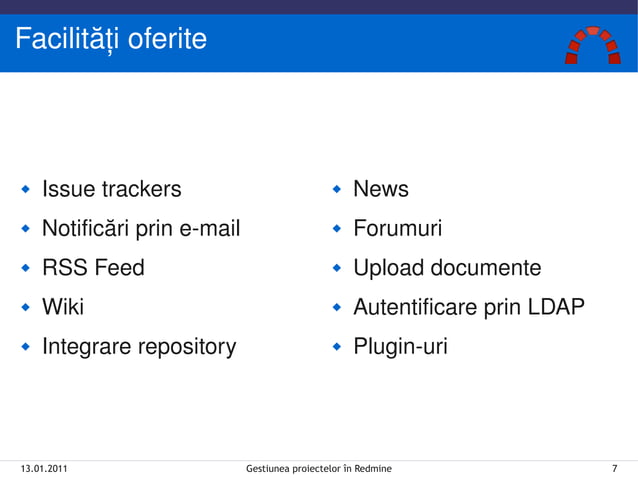 Facilități oferite

- Issue trackers
- Notificări prin e-mail
- RSS Feed
- Wiki
- Integrare repository

- News
- Forumuri
- Upload documente
- Autentificare prin LDAP
- Plugin-uri

13.01.2011 Gestiunea proiectelor în Redmine 7